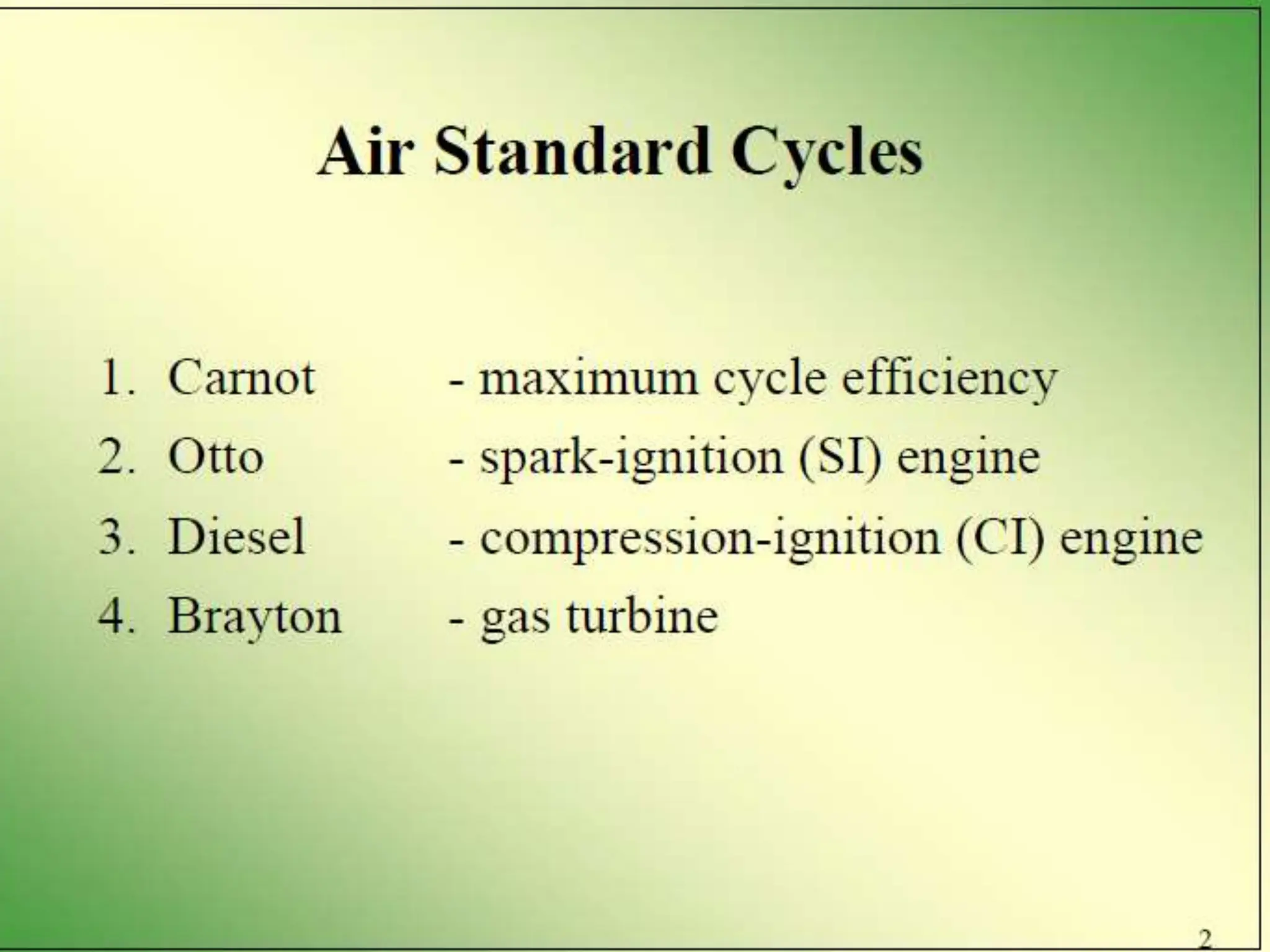 Air Standard Cycles

1. Carnot - maximum cycle efficiency
2. Otto - spark-ignition (SI) engine
3. Diesel - compression-ignition (CI) engine
4. Brayton - gas turbine

2